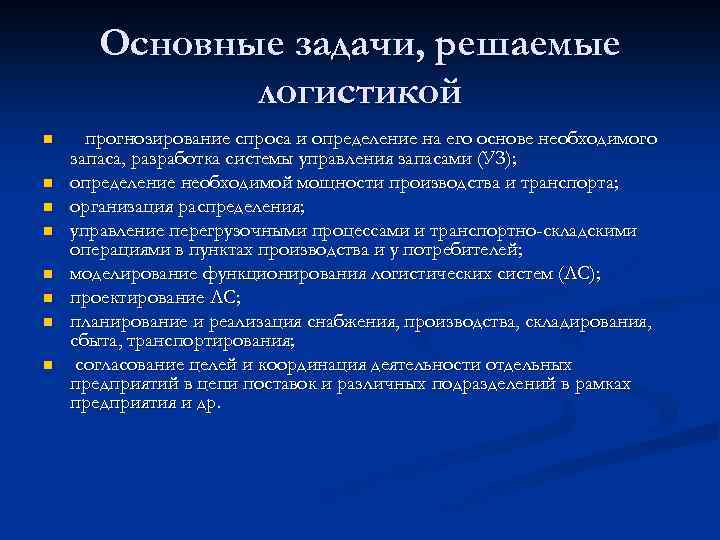 Основные задачи, решаемые логистикой

- прогнозирование спроса и определение на его основе необходимого запаса, разработка системы управления запасами (УЗ);
- определение необходимой мощности производства и транспорта;
- организация распределения;
- управление перегрузочными процессами и транспортно-складскими операциями в пунктах производства и у потребителей;
- моделирование функционирования логистических систем (ЛС);
- проектирование ЛС;
- планирование и реализация снабжения, производства, складирования, сбыта, транспортирования;
- согласование целей и координация деятельности отдельных предприятий в цепи поставок и различных подразделений в рамках предприятия и др.